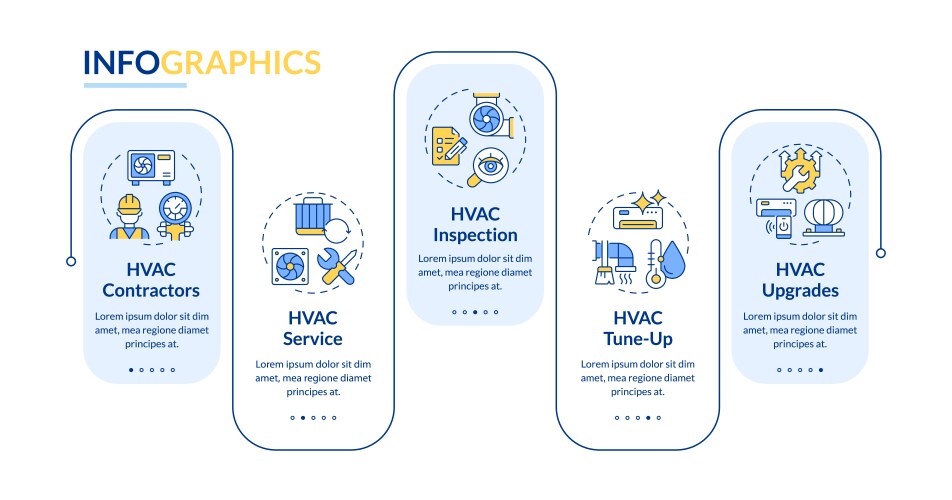 INFOGRAPHICS

HVAC Contractors

Lorem ipsum dolor sit dim amet, mea regione diamet principes at.

HVAC Service

Lorem ipsum dolor sit dim amet, mea regione diamet principes at.

HVAC Inspection

Lorem ipsum dolor sit dim amet, mea regione diamet principes at.

HVAC Tune-Up

Lorem ipsum dolor sit dim amet, mea regione diamet principes at.

HVAC Upgrades

Lorem ipsum dolor sit dim amet, mea regione diamet principes at.